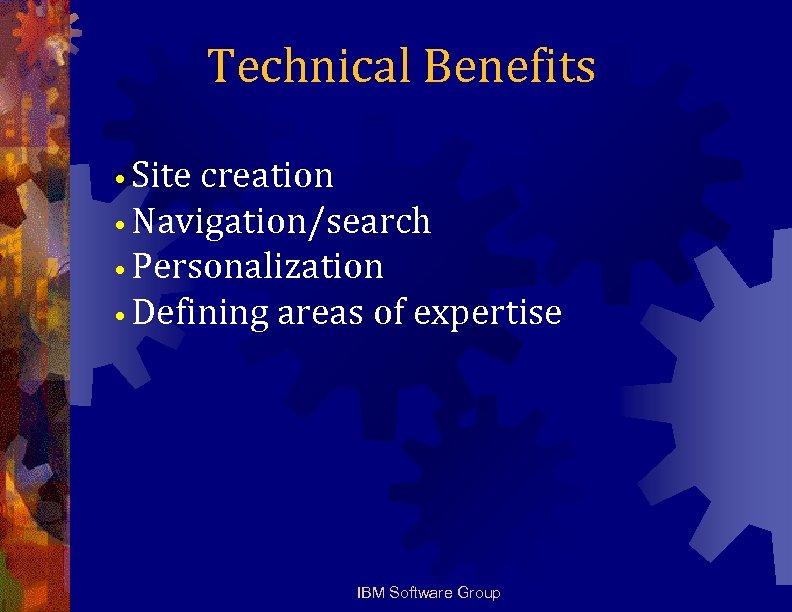 Technical Benefits

• Site creation
• Navigation/search
• Personalization
• Defining areas of expertise

IBM Software Group